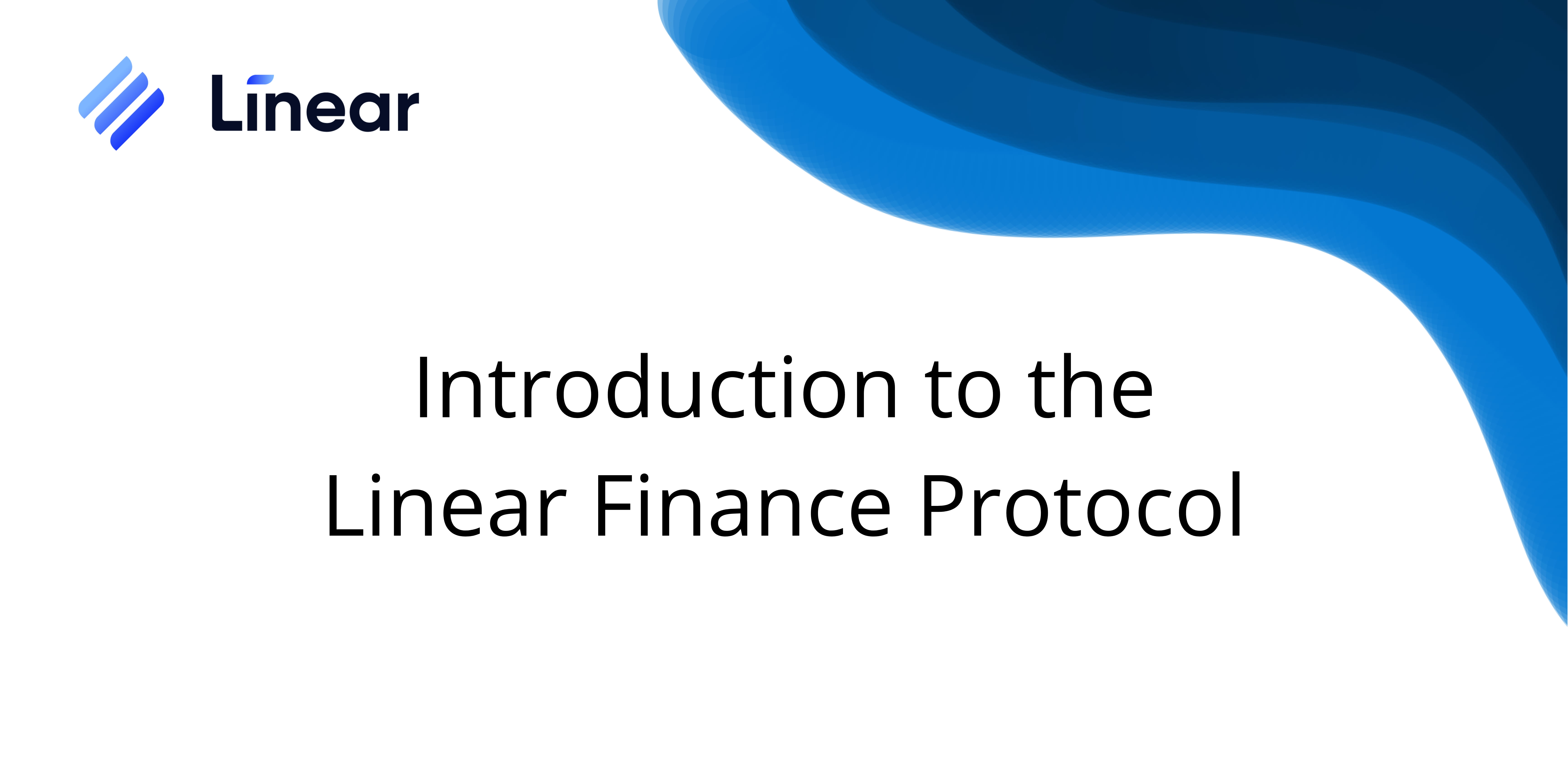 Linear

Introduction to the
Linear Finance Protocol